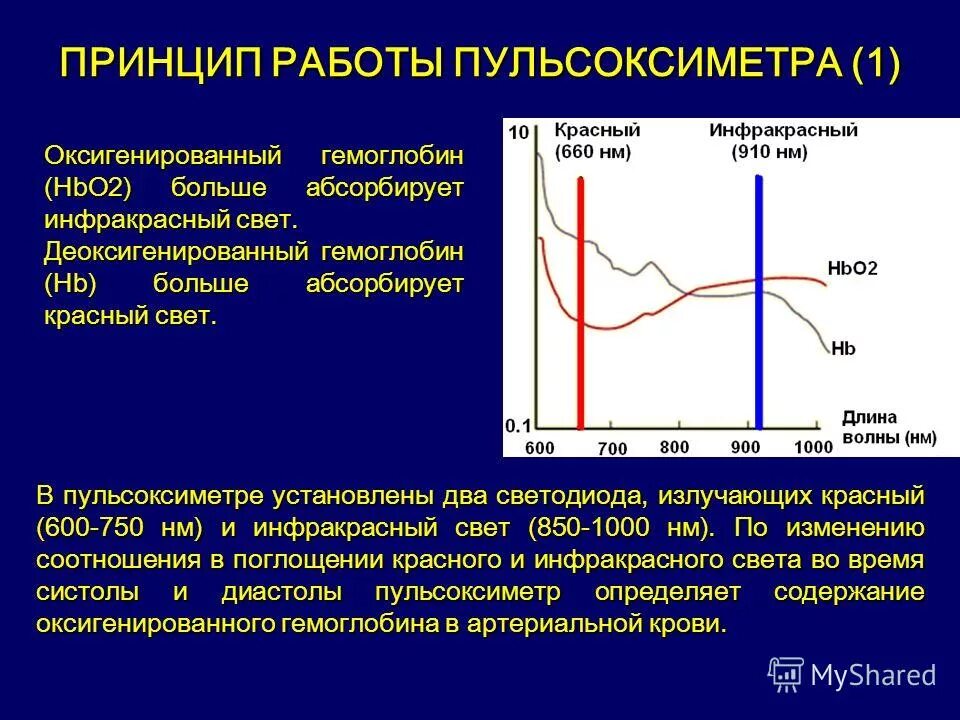 ПРИНЦИП РАБОТЫ ПУЛЬСОКСИМЕТРА (1)

Оксигенированный гемоглобин (HbO2) больше абсорбирует инфракрасный свет.
Деоксигенированный гемоглобин (Hb) больше абсорбирует красный свет.

10
Красный
(660 нм)
Инфракрасный
(910 нм)
HbO2
Hb
0.1
Длина
волны (нм)
600
700
800
900
1000

В пульсоксиметре установлены два светодиода, излучающих красный (600-750 нм) и инфракрасный свет (850-1000 нм). По изменению соотношения в поглощении красного и инфракрасного света во время систолы и диастолы пульсоксиметр определяет содержание оксигенированного гемоглобина в артериальной крови.

MyShared